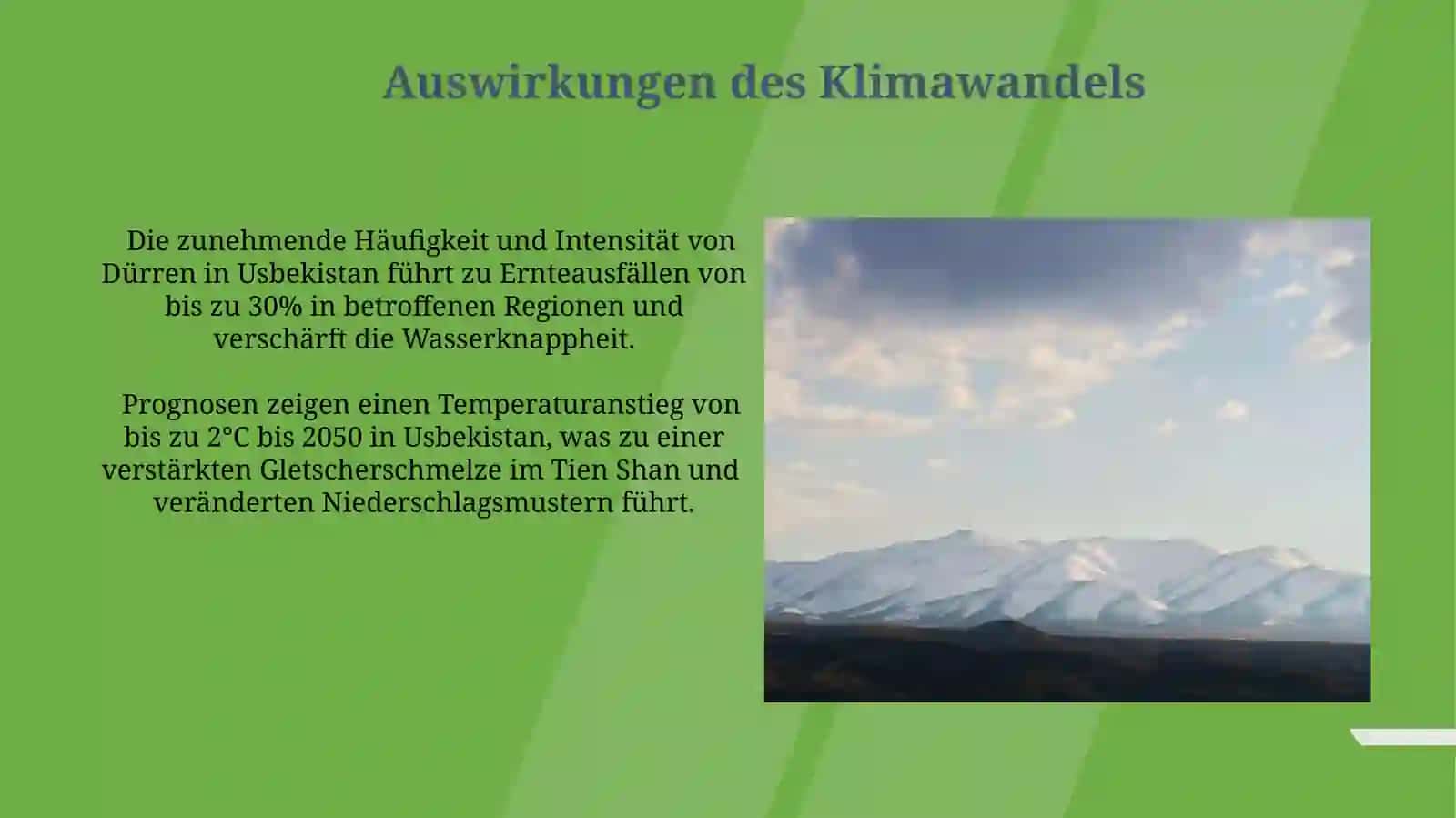 Auswirkungen des Klimawandels

Die zunehmende Häufigkeit und Intensität von Dürren in Usbekistan führt zu Ernteausfällen von bis zu 30% in betroffenen Regionen und verschärft die Wasserknappheit.

Prognosen zeigen einen Temperaturanstieg von bis zu 2°C bis 2050 in Usbekistan, was zu einer verstärkten Gletscherschmelze im Tien Shan und veränderten Niederschlagsmustern führt.